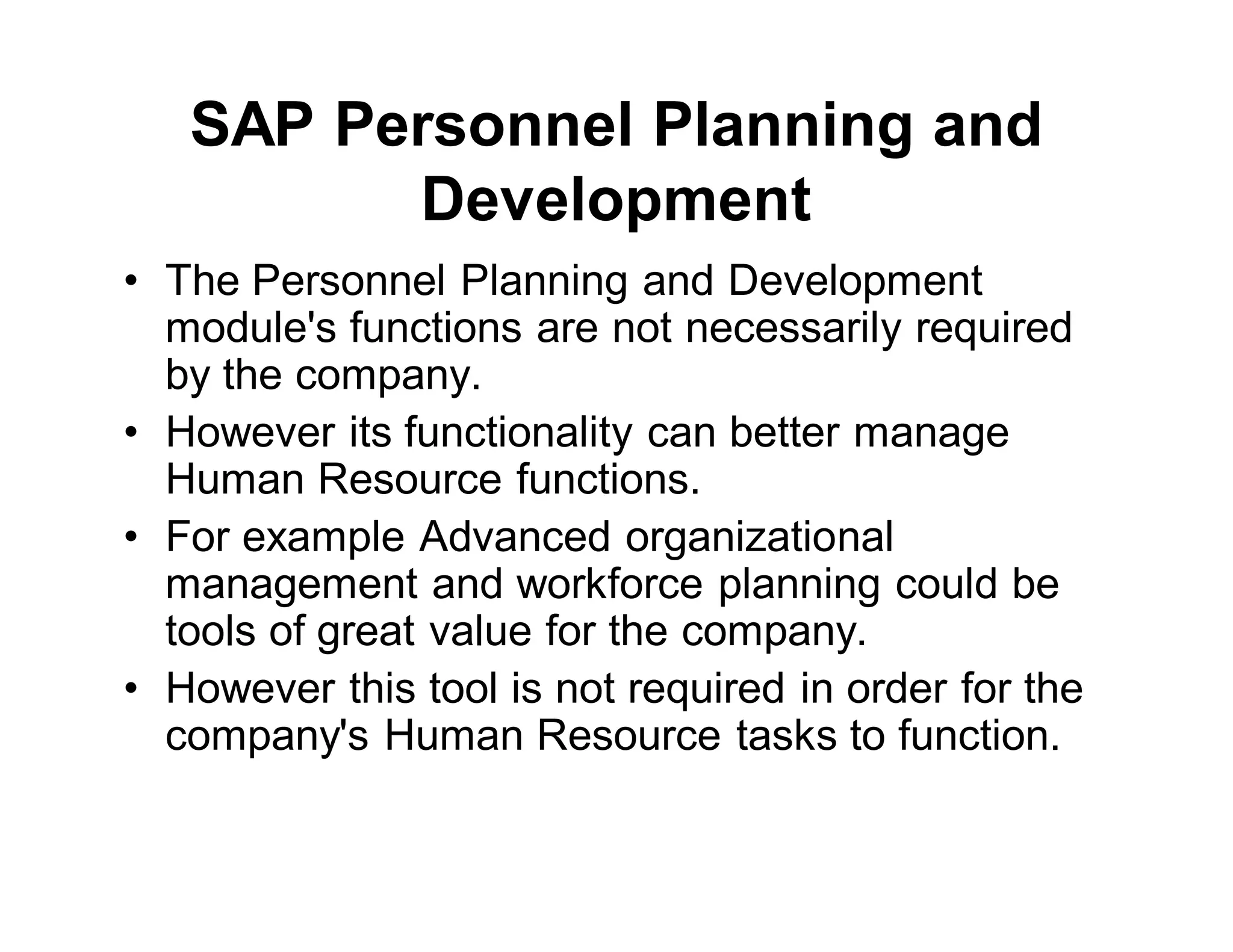 SAP Personnel Planning and Development

• The Personnel Planning and Development module's functions are not necessarily required by the company.
• However its functionality can better manage Human Resource functions.
• For example Advanced organizational management and workforce planning could be tools of great value for the company.
• However this tool is not required in order for the company's Human Resource tasks to function.